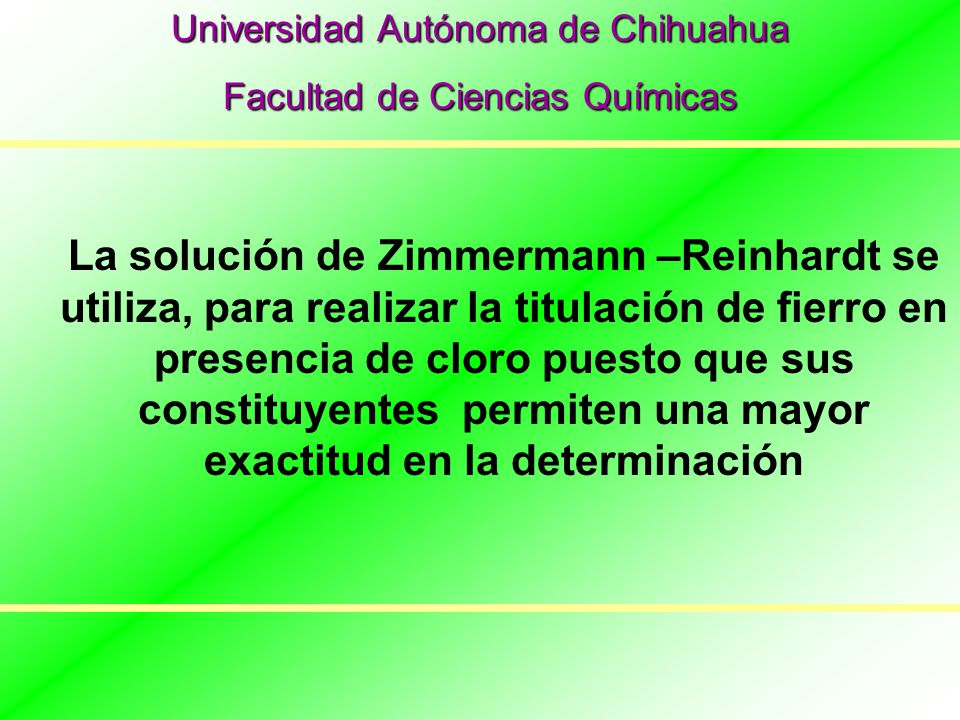 Universidad Autónoma de Chihuahua

Facultad de Ciencias Químicas

La solución de Zimmermann –Reinhardt se utiliza, para realizar la titulación de fierro en presencia de cloro puesto que sus constituyentes  permiten una mayor exactitud en la determinación